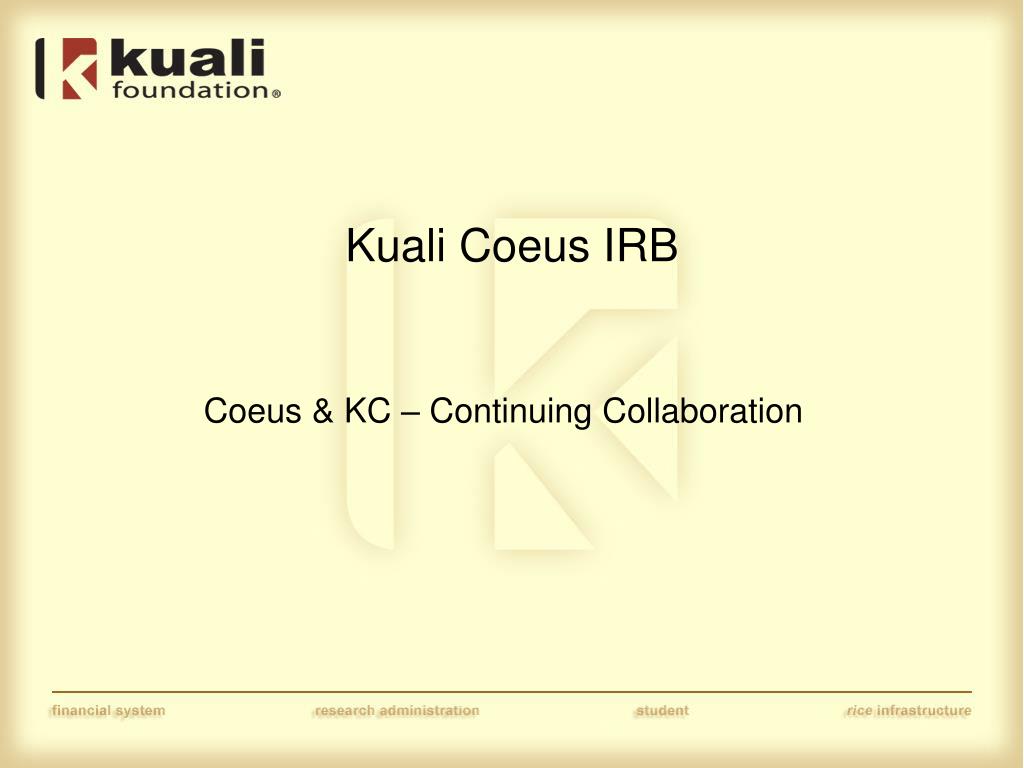 kuali foundation®

Kuali Coeus IRB

Coeus & KC – Continuing Collaboration

financial system research administration student rice infrastructure